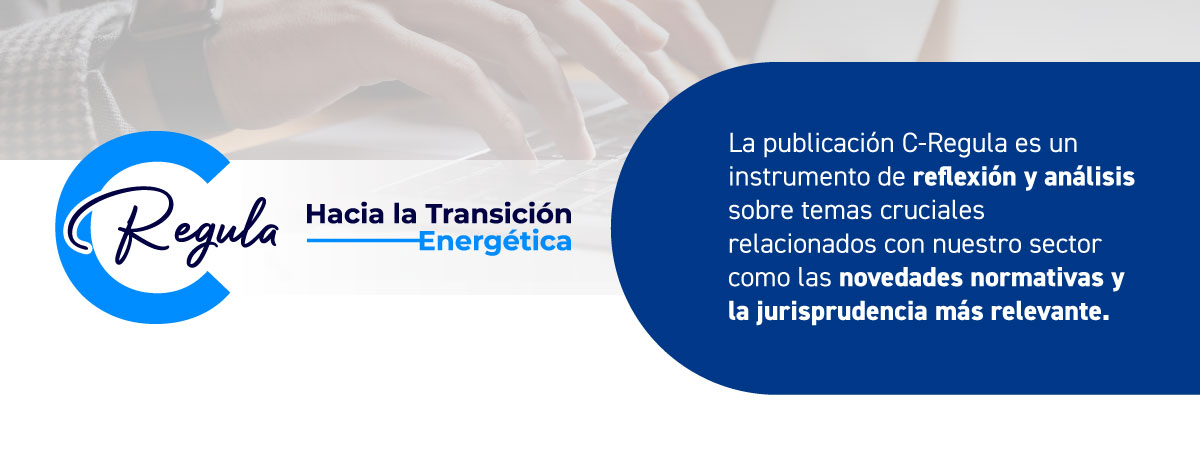 C Regula

Hacia la Transición Energética

La publicación C-Regula es un instrumento de reflexión y análisis sobre temas cruciales relacionados con nuestro sector como las novedades normativas y la jurisprudencia más relevante.